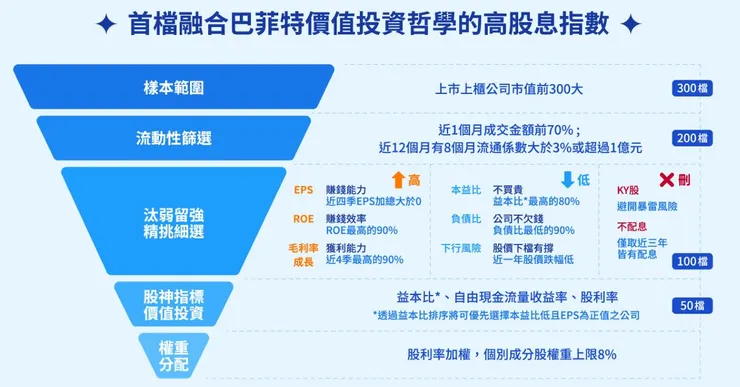 ✦ 首檔融合巴菲特價值投資哲學的高股息指數 ✦

樣本範圍
上市上櫃公司市值前300大
300檔

流動性篩選
近1個月成交金額前70%；
近12個月有8個月流通係數大於3%或超過1億元
200檔

汰弱留強
精挑細選

高
EPS 賺錢能力
近四季EPS加總大於0
ROE 賺錢效率
ROE最高的90%
毛利率成長 獲利能力
近4季最高的90%

低
本益比 不買貴
益本比*最高的80%
負債比 公司不欠錢
負債比最低的90%
下行風險 股價下檔有撐
近一年股價跌幅低

刪
KY股
避開暴雷風險
不配息
僅取近三年皆有配息
100檔

股神指標
價值投資
益本比*、自由現金流量收益率、股利率
*透過益本比排序將可優先選擇本益比低且EPS為正值之公司
50檔

權重
分配
股利率加權，個別成分股權重上限8%